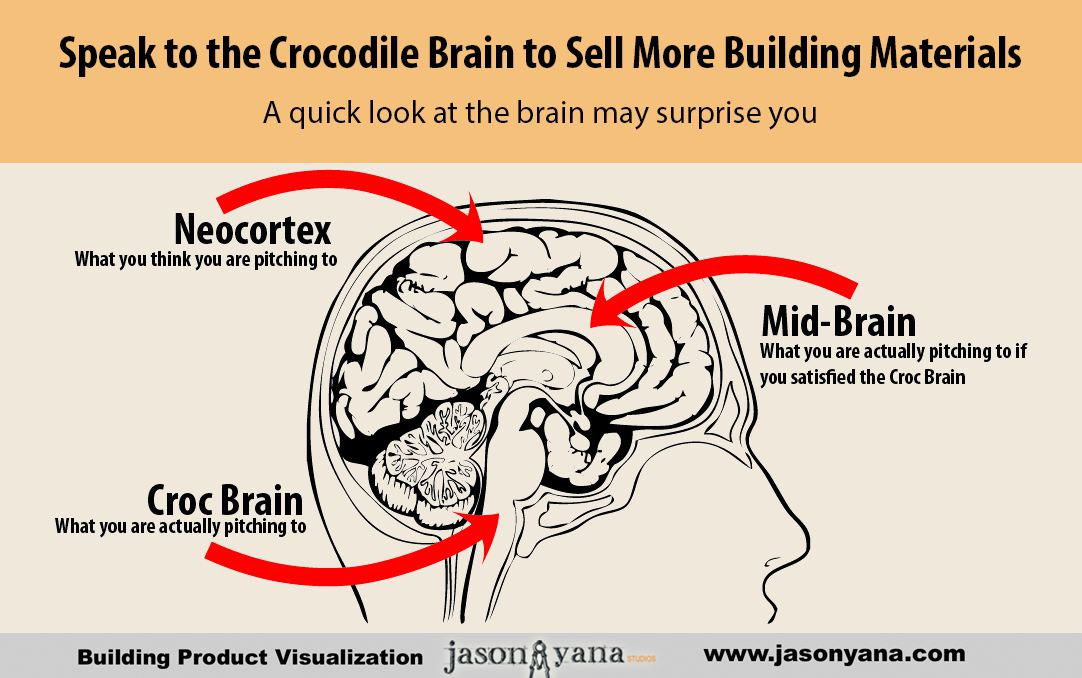 Speak to the Crocodile Brain to Sell More Building Materials

A quick look at the brain may surprise you

Neocortex
What you think you are pitching to

Mid-Brain
What you are actually pitching to if you satisfied the Croc Brain

Croc Brain
What you are actually pitching to

Building Product Visualization jason yana STUDIOS www.jasonyana.com